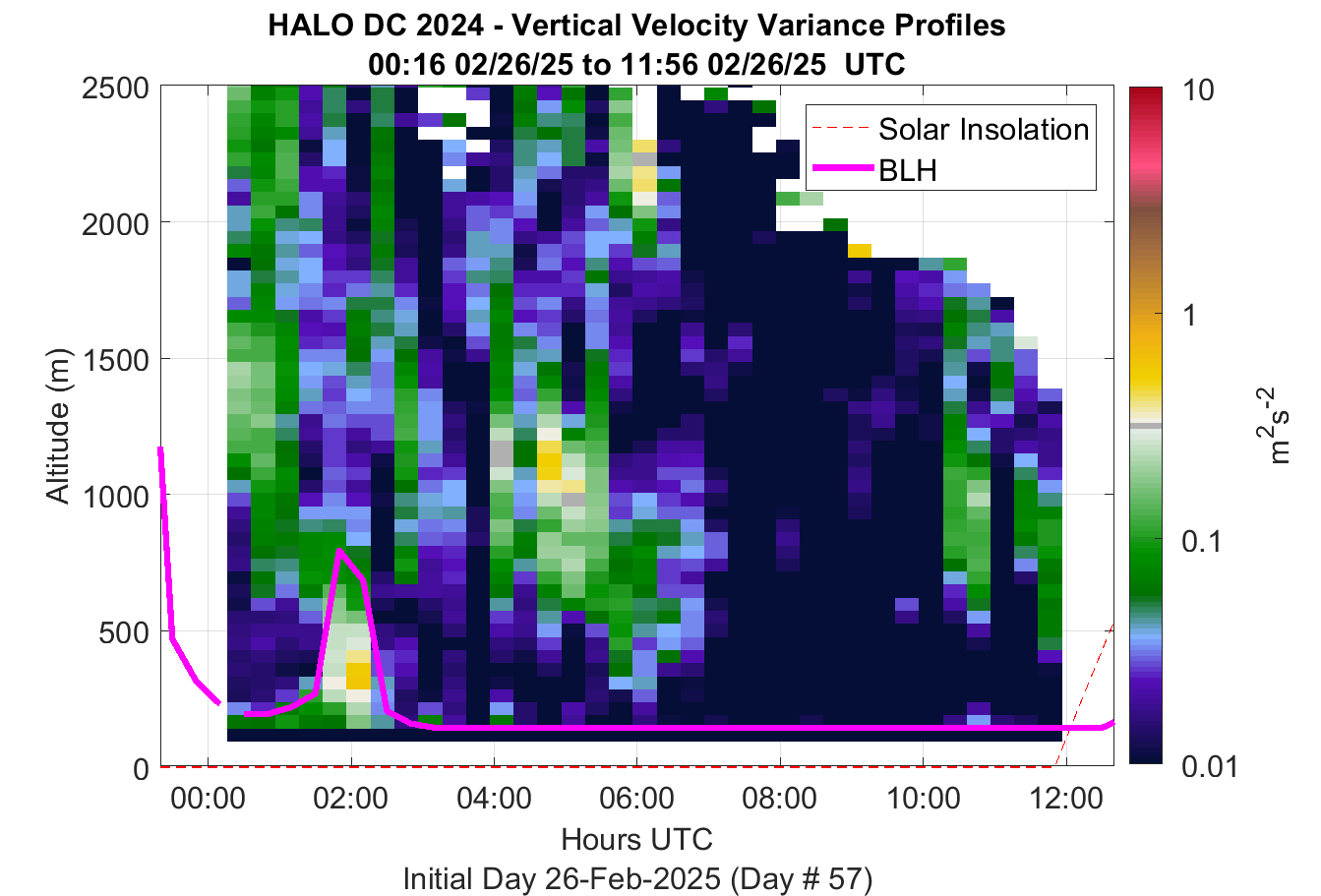 HALO DC 2024 - Vertical Velocity Variance Profiles
00:16 02/26/25 to 11:56 02/26/25 UTC

Solar Insolation
BLH

Altitude (m)
2500
2000
1500
1000
500
0

00:00
02:00
04:00
06:00
08:00
10:00
12:00

Hours UTC
Initial Day 26-Feb-2025 (Day # 57)

10
1
0.1
0.01
$m^2s^{-2}$